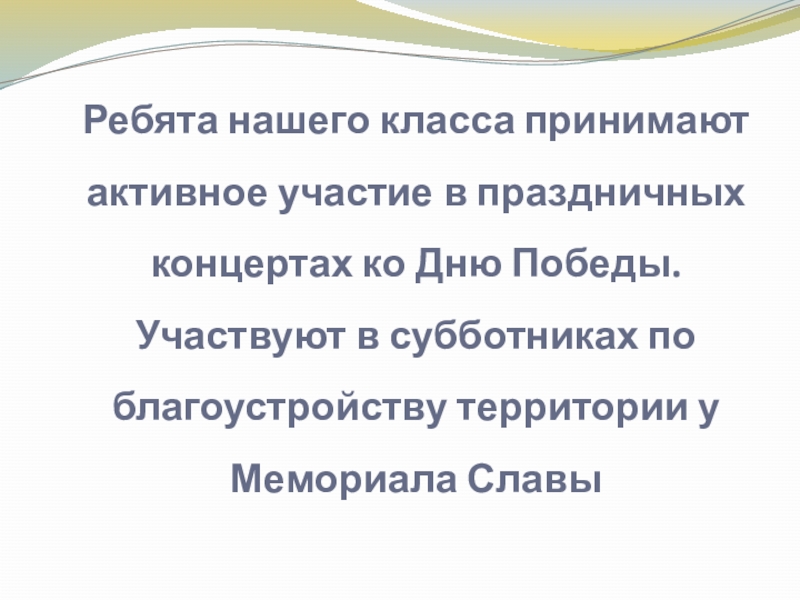 Ребята нашего класса принимают активное участие в праздничных концертах ко Дню Победы. Участвуют в субботниках по благоустройству территории у Мемориала Славы